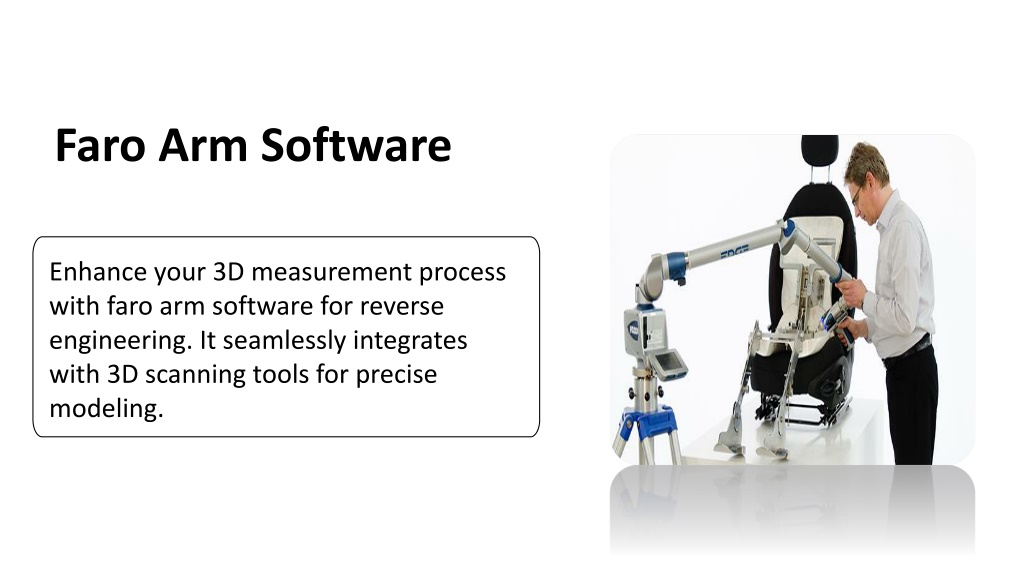 Faro Arm Software

Enhance your 3D measurement process with faro arm software for reverse engineering. It seamlessly integrates with 3D scanning tools for precise modeling.

EDGE